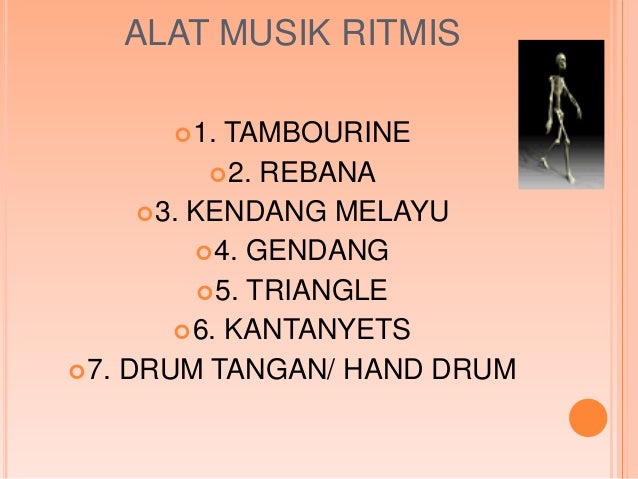 ALAT MUSIK RITMIS

1. TAMBOURINE
2. REBANA
3. KENDANG MELAYU
4. GENDANG
5. TRIANGLE
6. KANTANYETS
7. DRUM TANGAN/ HAND DRUM